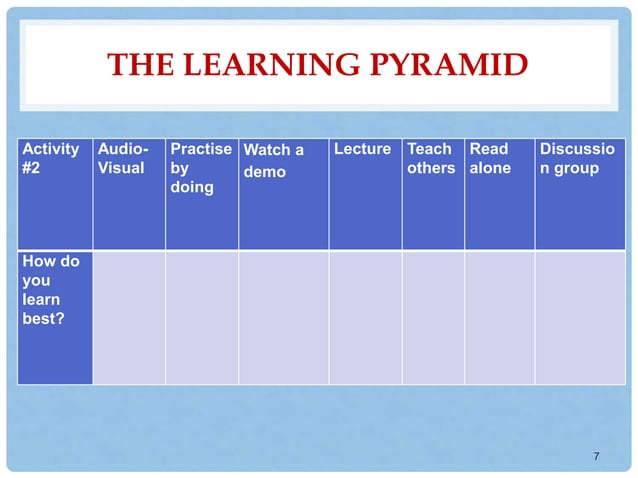 THE LEARNING PYRAMID

| Activity #2 | Audio-Visual | Practise by doing | Watch a demo | Lecture | Teach others | Read alone | Discussion group |
|---|---|---|---|---|---|---|---|
| How do you learn best? | | | | | | | |

7